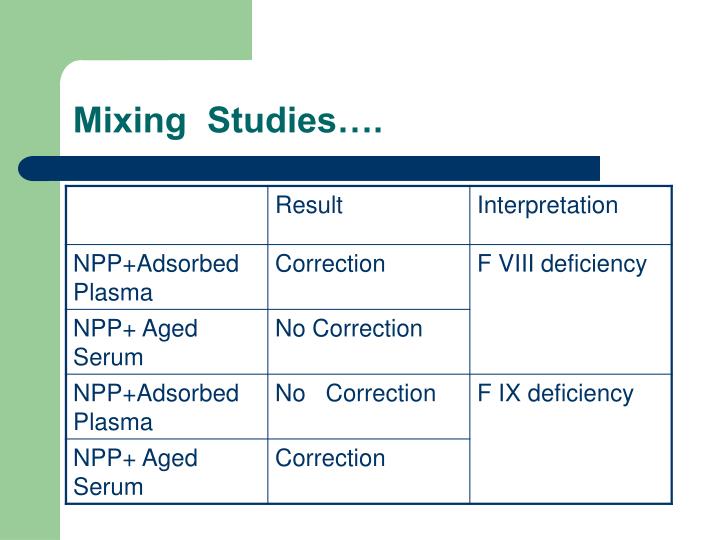 Mixing Studies….

| | Result | Interpretation |
|---|---|---|
| NPP+Adsorbed Plasma | Correction | F VIII deficiency |
| NPP+ Aged Serum | No Correction | |
| NPP+Adsorbed Plasma | No Correction | F IX deficiency |
| NPP+ Aged Serum | Correction | |